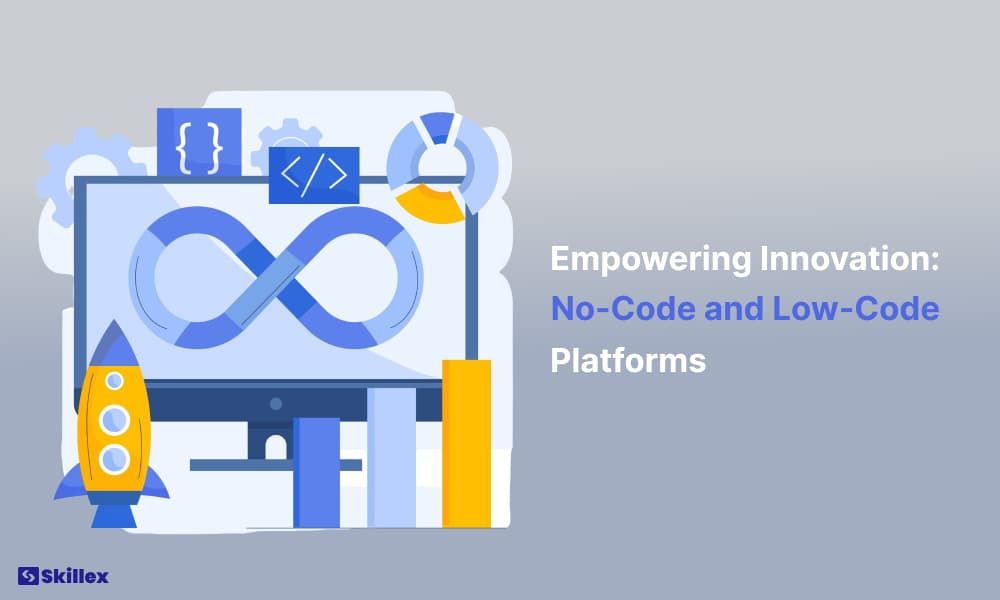 { }

</>

Empowering Innovation: No-Code and Low-Code Platforms

Skillex